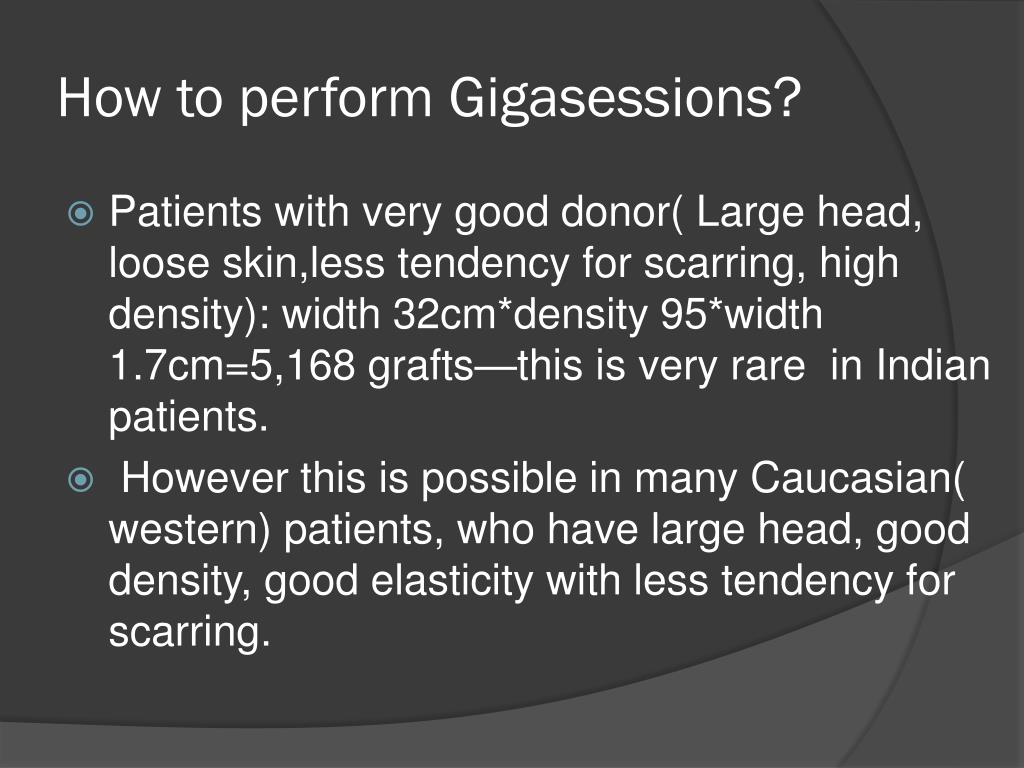 How to perform Gigasessions?

Patients with very good donor( Large head, loose skin,less tendency for scarring, high density): width 32cm*density 95*width 1.7cm=5,168 grafts—this is very rare in Indian patients.

However this is possible in many Caucasian( western) patients, who have large head, good density, good elasticity with less tendency for scarring.